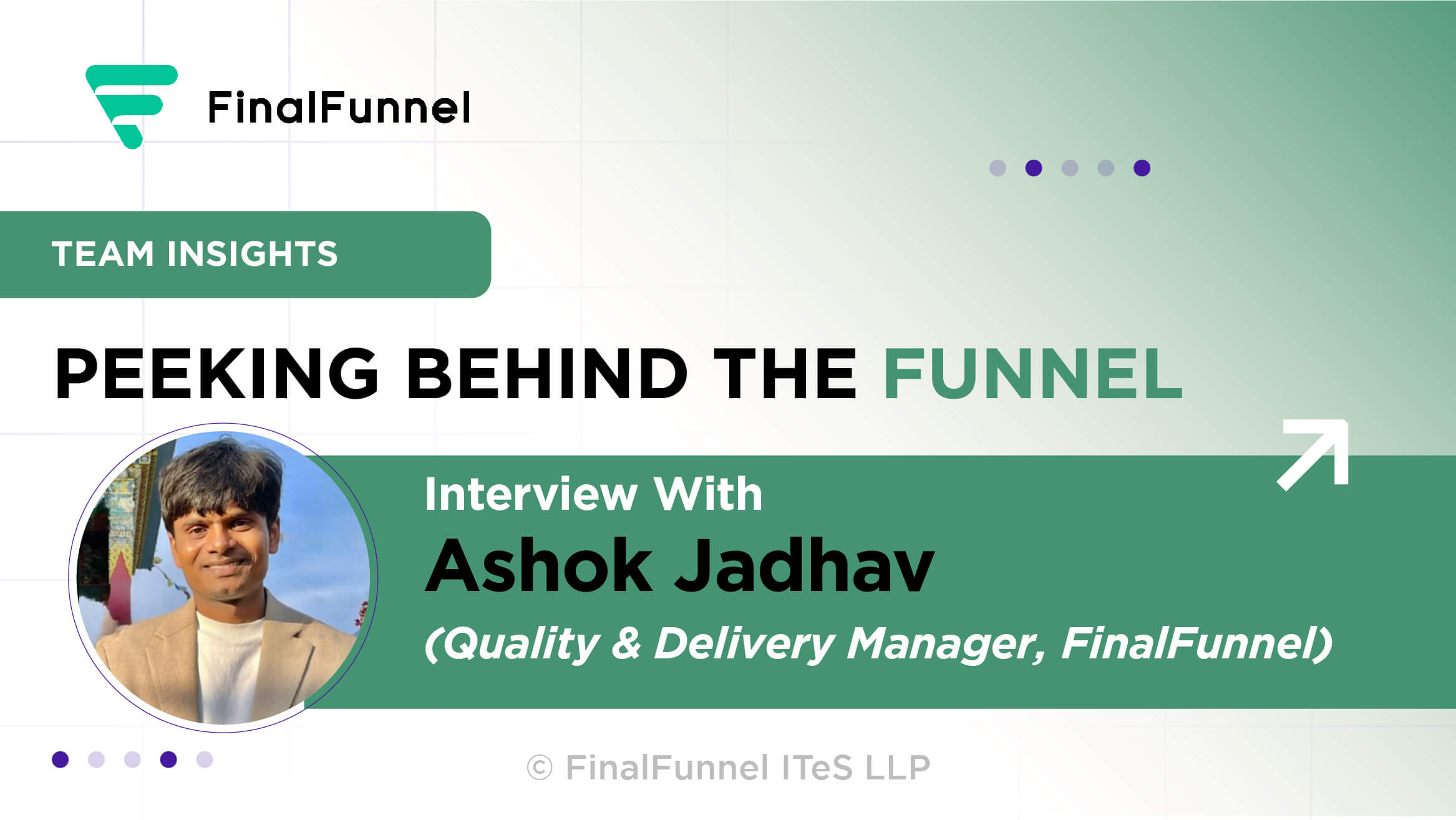 FinalFunnel

TEAM INSIGHTS

PEEKING BEHIND THE FUNNEL

Interview With
Ashok Jadhav
(Quality & Delivery Manager, FinalFunnel)

© FinalFunnel ITeS LLP